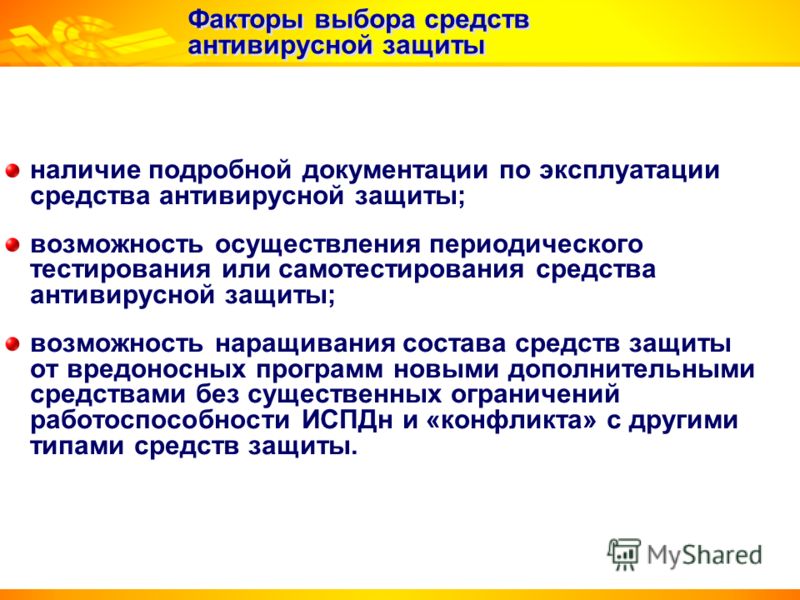 Факторы выбора средств антивирусной защиты

наличие подробной документации по эксплуатации средства антивирусной защиты;

возможность осуществления периодического тестирования или самотестирования средства антивирусной защиты;

возможность наращивания состава средств защиты от вредоносных программ новыми дополнительными средствами без существенных ограничений работоспособности ИСПДн и «конфликта» с другими типами средств защиты.

MyShared